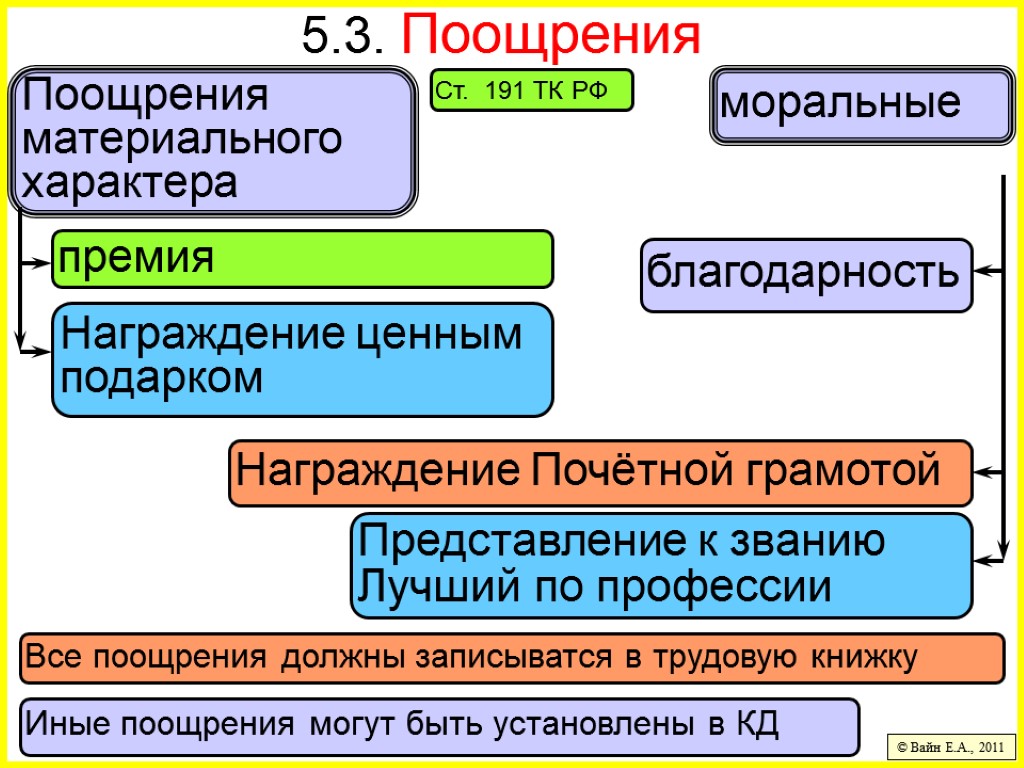 5.3. Поощрения

Поощрения материального характера

Ст. 191 ТК РФ

моральные

премия

Награждение ценным подарком

благодарность

Награждение Почётной грамотой

Представление к званию Лучший по профессии

Все поощрения должны записыватся в трудовую книжку

Иные поощрения могут быть установлены в КД

© Вайн Е.А., 2011